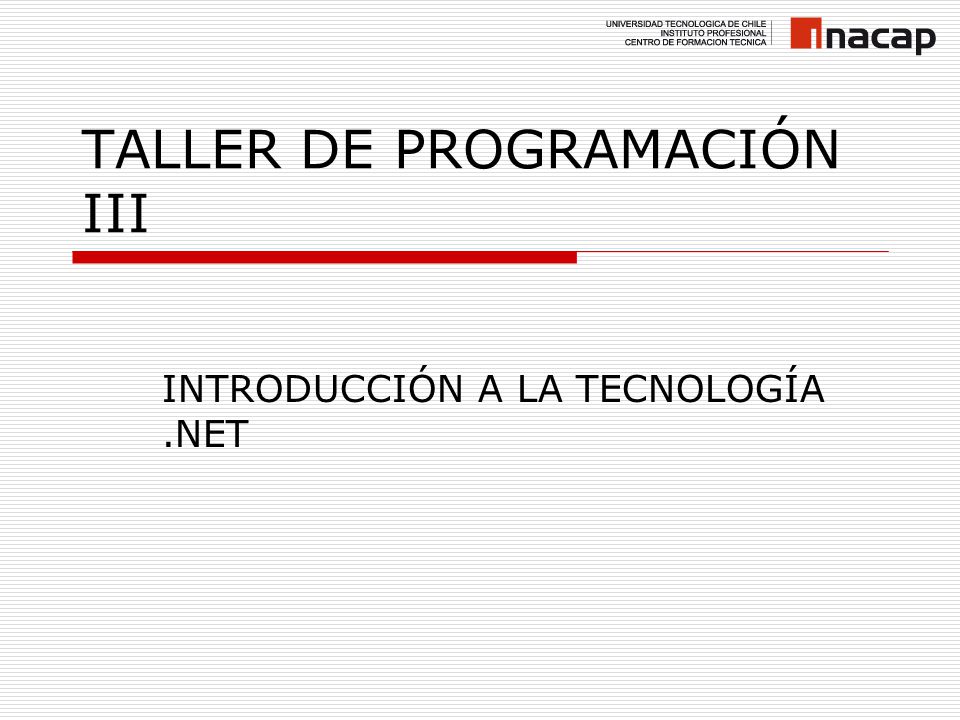 UNIVERSIDAD TECNOLOGICA DE CHILE
INSTITUTO PROFESIONAL
CENTRO DE FORMACION TECNICA

inacap

TALLER DE PROGRAMACIÓN III

INTRODUCCIÓN A LA TECNOLOGÍA .NET